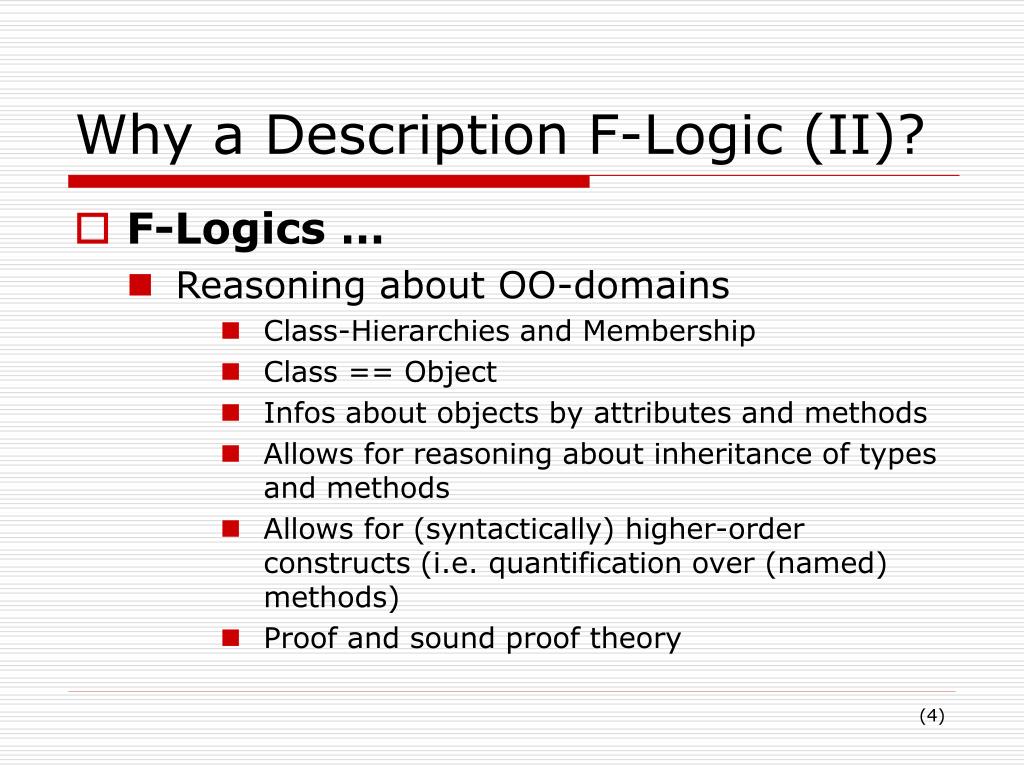 Why a Description F-Logic (II)?

F-Logics …

Reasoning about OO-domains

Class-Hierarchies and Membership

Class == Object

Infos about objects by attributes and methods

Allows for reasoning about inheritance of types and methods

Allows for (syntactically) higher-order constructs (i.e. quantification over (named) methods)

Proof and sound proof theory

(4)